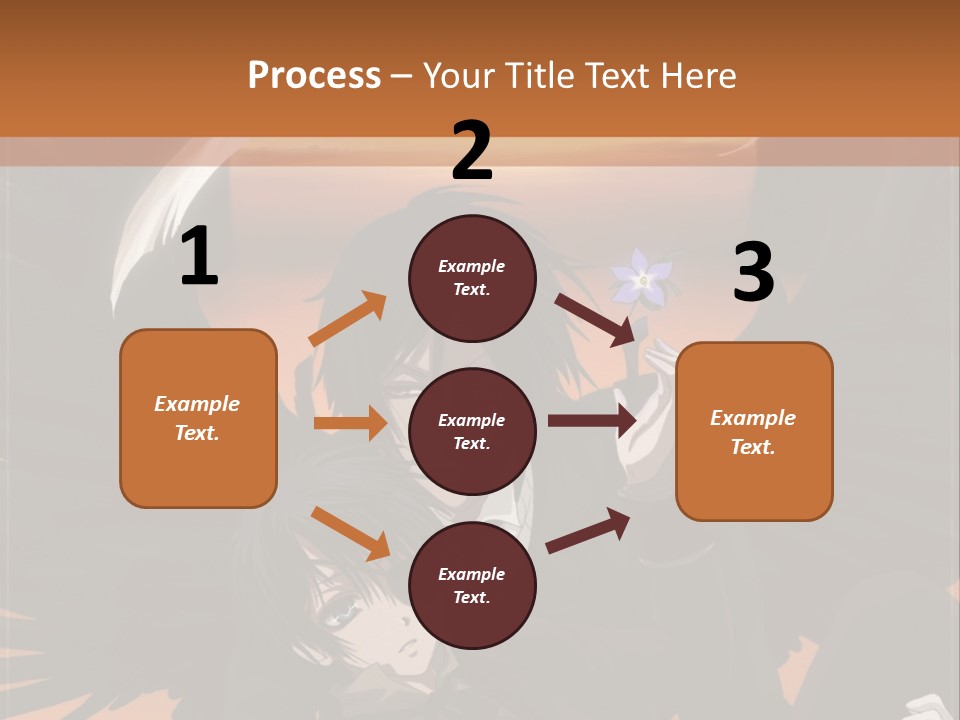 Process – Your Title Text Here

1

Example Text.

2

Example Text.

Example Text.

Example Text.

3

Example Text.